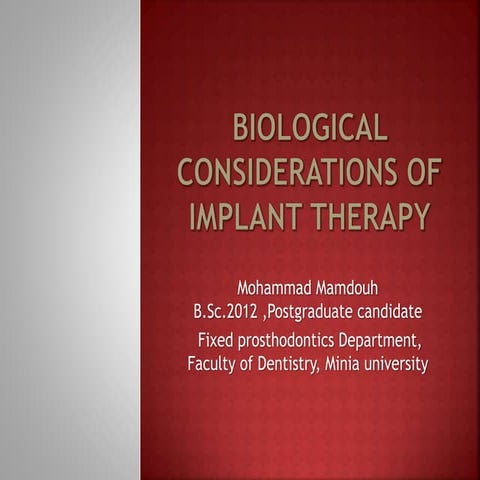 BIOLOGICAL CONSIDERATIONS OF IMPLANT THERAPY

Mohammad Mamdouh
B.Sc.2012 ,Postgraduate candidate
Fixed prosthodontics Department,
Faculty of Dentistry, Minia university